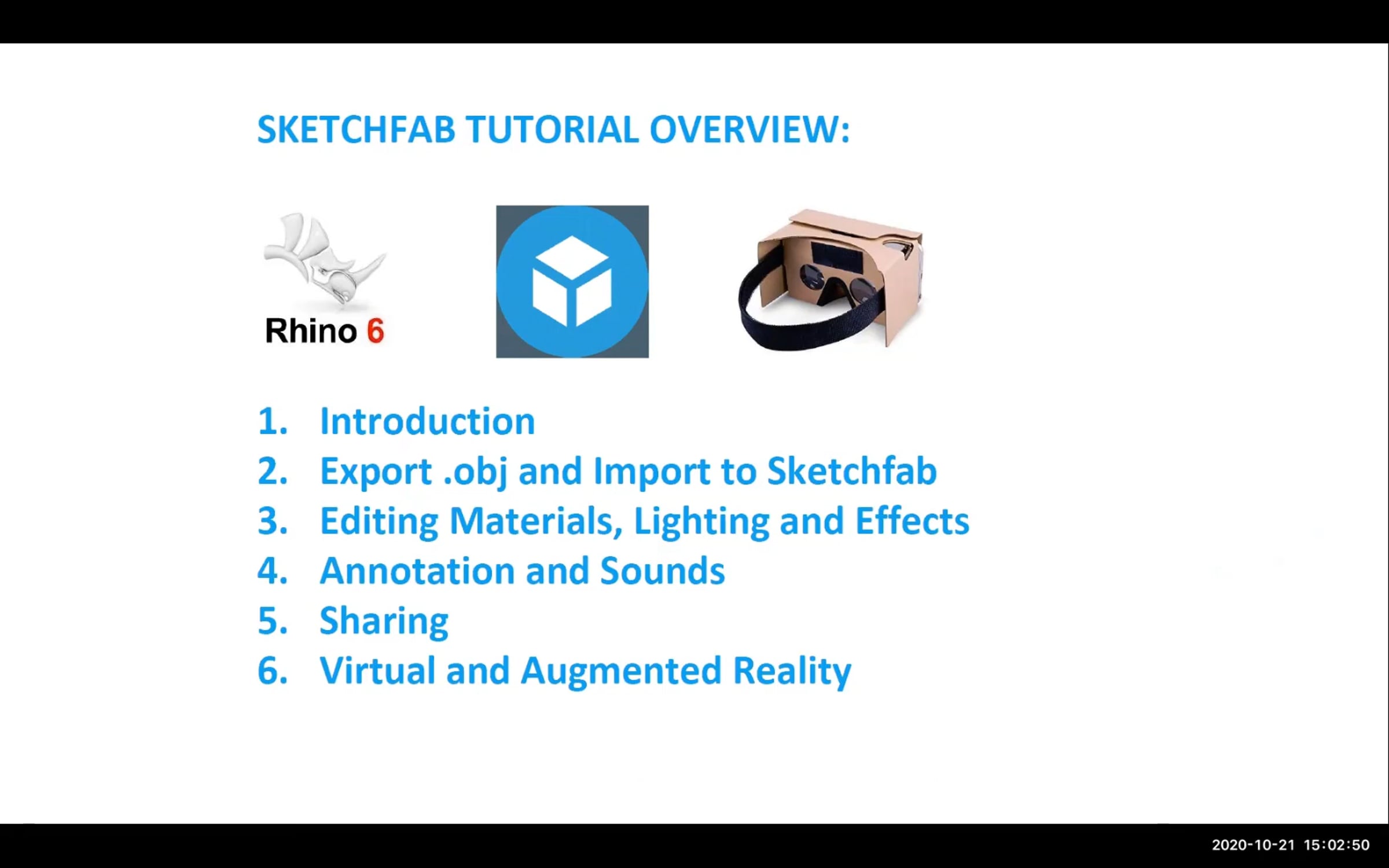 SKETCHFAB TUTORIAL OVERVIEW:

Rhino 6

1. Introduction
2. Export .obj and Import to Sketchfab
3. Editing Materials, Lighting and Effects
4. Annotation and Sounds
5. Sharing
6. Virtual and Augmented Reality

2020-10-21 15:02:50